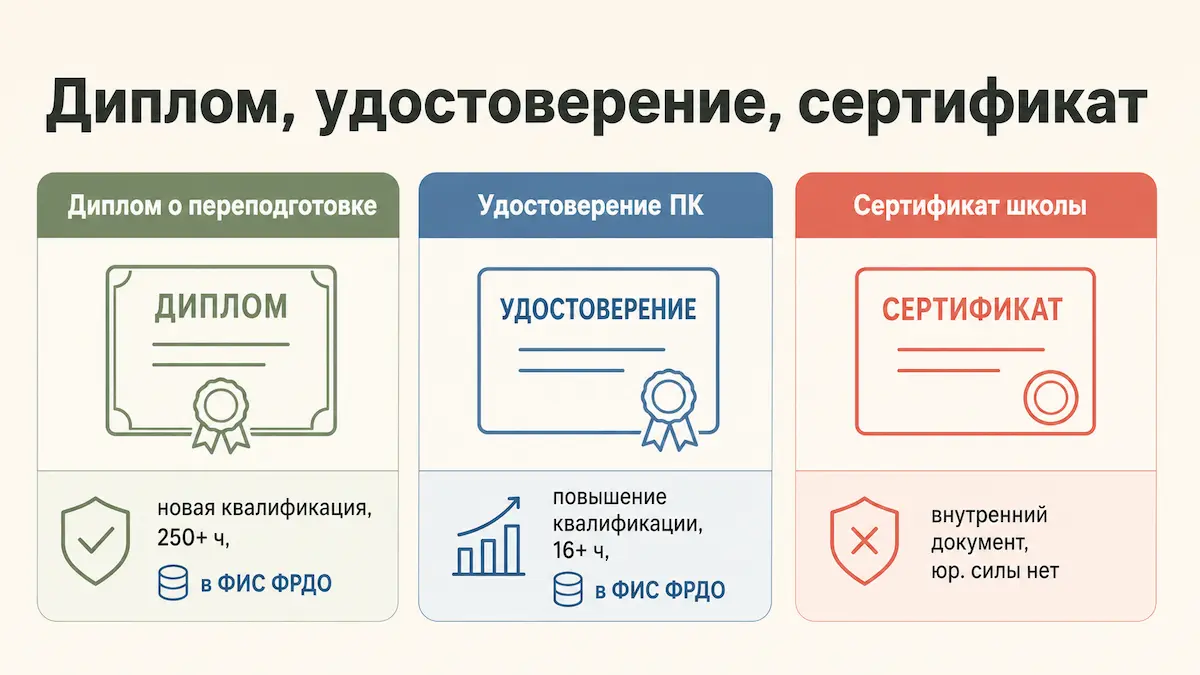 Диплом, удостоверение, сертификат

Диплом о переподготовке

ДИПЛОМ

новая квалификация, 250+ ч,

в ФИС ФРДО

Удостоверение ПК

УДОСТОВЕРЕНИЕ

повышение квалификации, 16+ ч,

в ФИС ФРДО

Сертификат школы

СЕРТИФИКАТ

внутренний документ, юр. силы нет